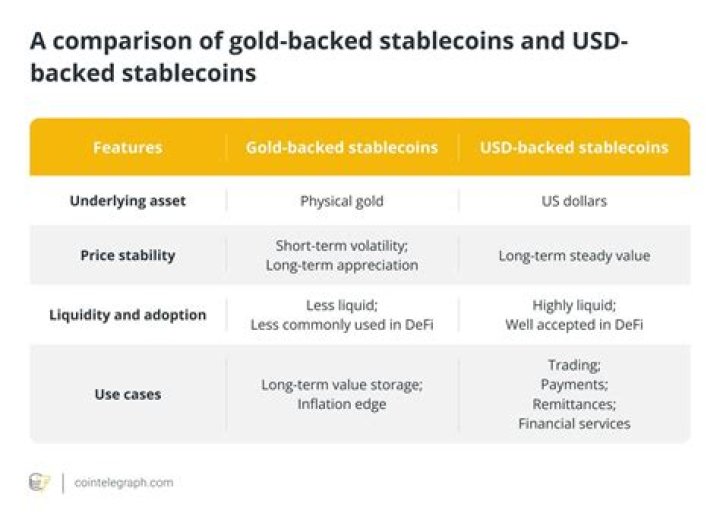 A comparison of gold-backed stablecoins and USD-backed stablecoins

| Features | Gold-backed stablecoins | USD-backed stablecoins |
|---|---|---|
| Underlying asset | Physical gold | US dollars |
| Price stability | Short-term volatility; Long-term appreciation | Long-term steady value |
| Liquidity and adoption | Less liquid; Less commonly used in DeFi | Highly liquid; Well accepted in DeFi |
| Use cases | Long-term value storage; Inflation edge | Trading; Payments; Remittances; Financial services |

cointelegraph.com